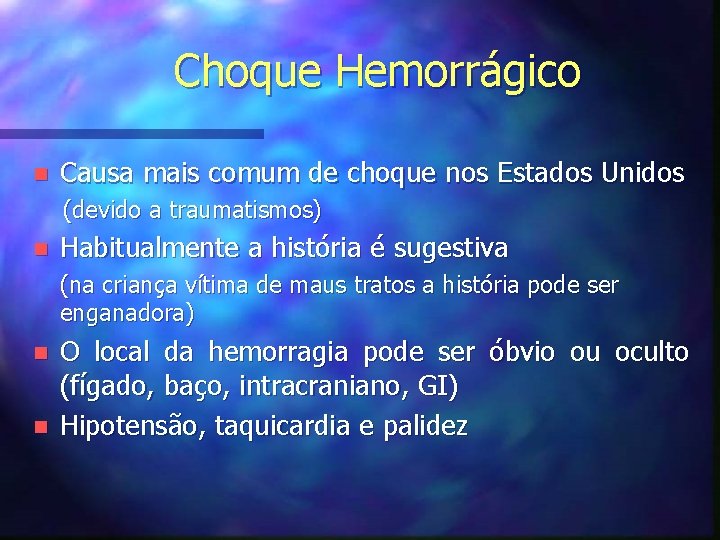 Choque Hemorrágico

- Causa mais comum de choque nos Estados Unidos (devido a traumatismos)
- Habitualmente a história é sugestiva (na criança vítima de maus tratos a história pode ser enganadora)
- O local da hemorragia pode ser óbvio ou oculto (fígado, baço, intracraniano, GI)
- Hipotensão, taquicardia e palidez